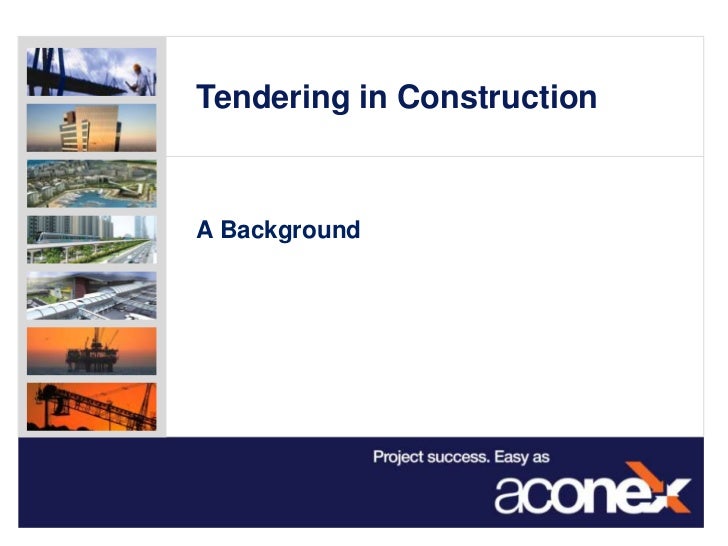 Tendering in Construction

A Background

Project success. Easy as

aconex